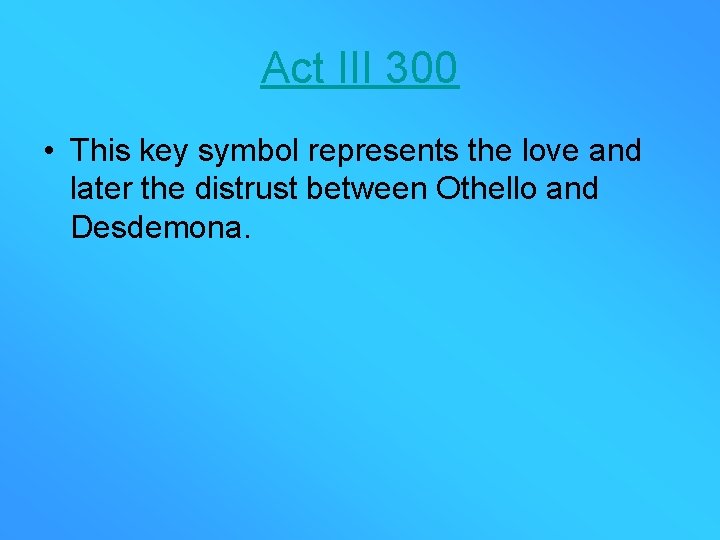 Act III 300

• This key symbol represents the love and later the distrust between Othello and Desdemona.